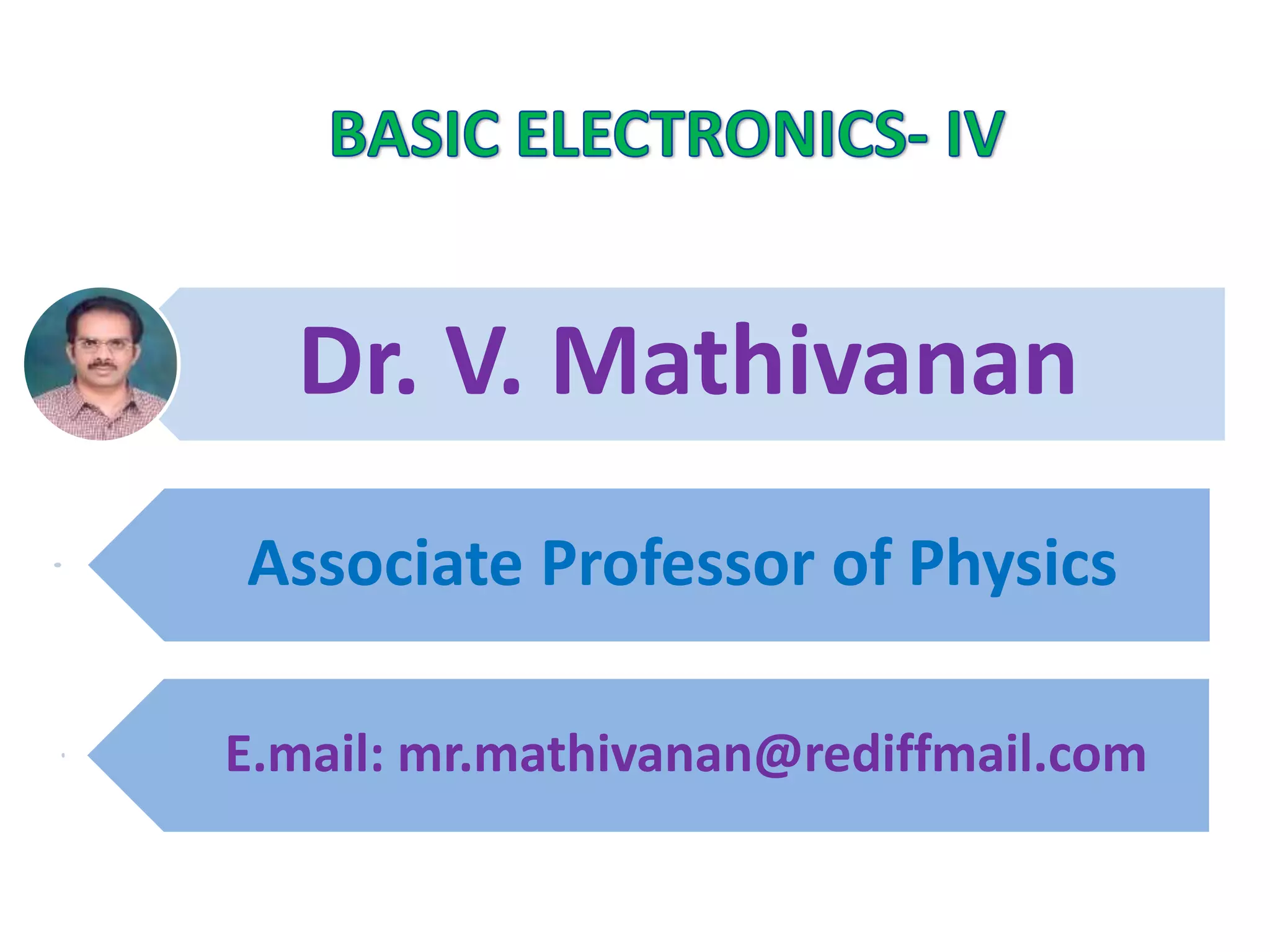 BASIC ELECTRONICS- IV

Dr. V. Mathivanan

Associate Professor of Physics

E.mail: mr.mathivanan@rediffmail.com